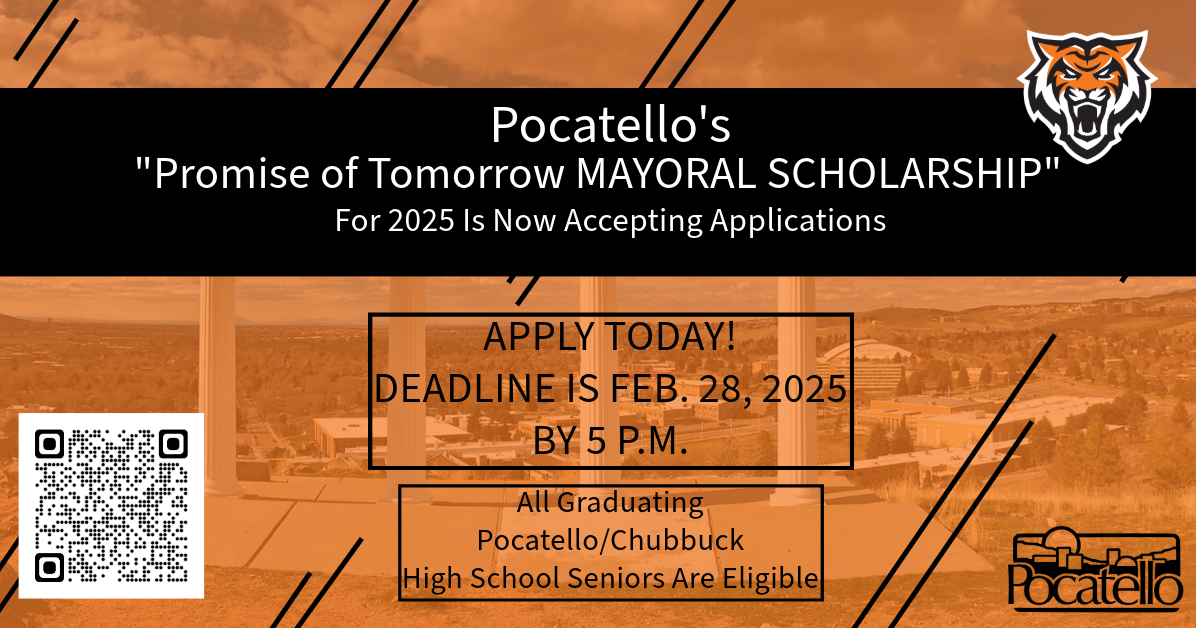 Pocatello's
"Promise of Tomorrow MAYORAL SCHOLARSHIP"
For 2025 Is Now Accepting Applications

APPLY TODAY!
DEADLINE IS FEB. 28, 2025
BY 5 P.M.

All Graduating
Pocatello/Chubbuck
High School Seniors Are Eligible

Pocatello